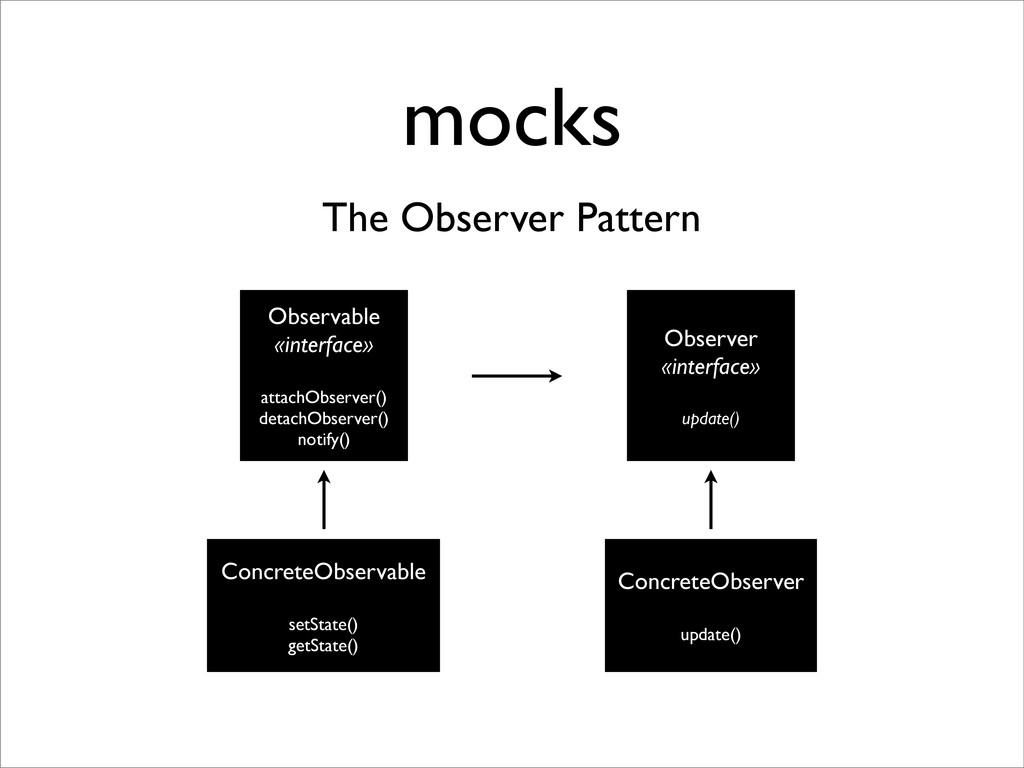 mocks

The Observer Pattern

Observable
«interface»

attachObserver()
detachObserver()
notify()

Observer
«interface»

update()

ConcreteObservable

setState()
getState()

ConcreteObserver

update()